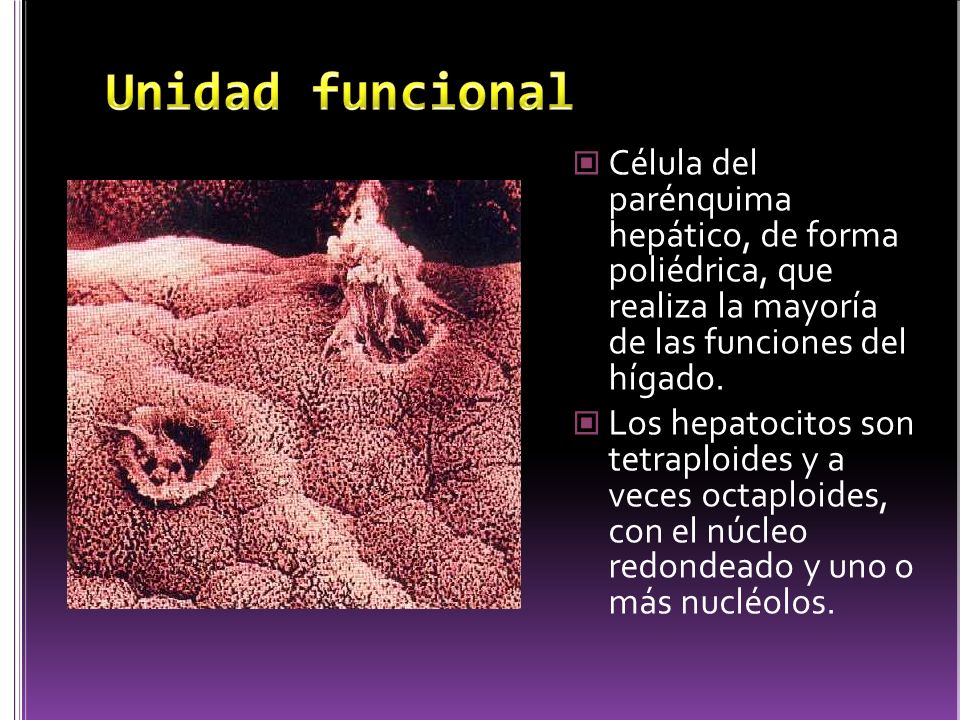 Unidad funcional

Célula del parénquima hepático, de forma poliédrica, que realiza la mayoría de las funciones del hígado.

Los hepatocitos son tetraploides y a veces octaploides, con el núcleo redondeado y uno o más nucléolos.